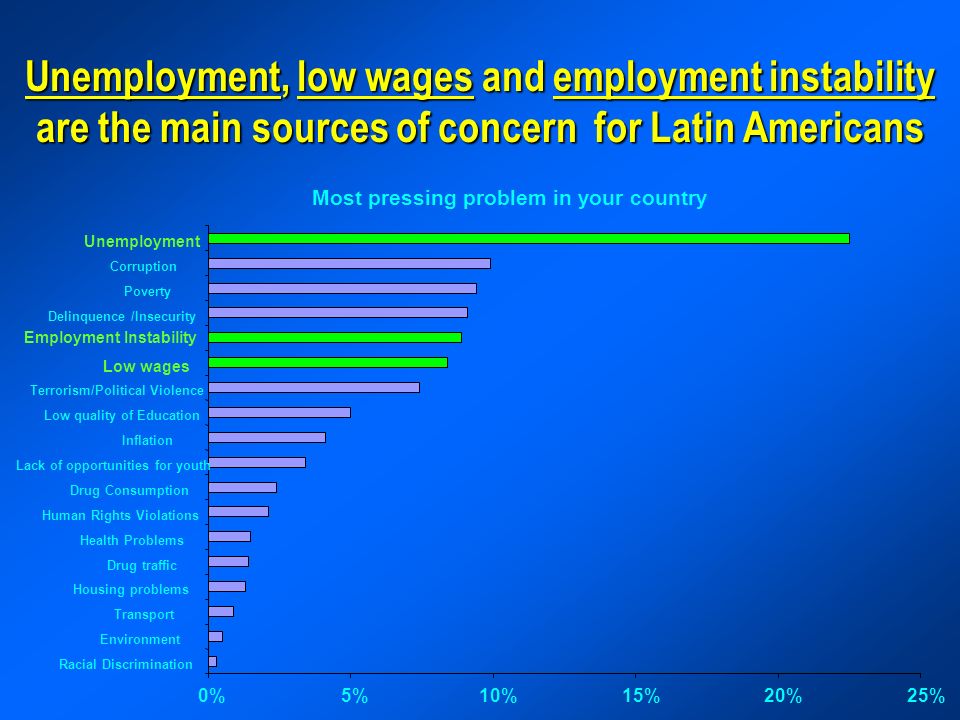 Unemployment, low wages and employment instability are the main sources of concern for Latin Americans

Most pressing problem in your country

Unemployment
Corruption
Poverty
Delinquence /Insecurity
Employment Instability
Low wages
Terrorism/Political Violence
Low quality of Education
Inflation
Lack of opportunities for youth
Drug Consumption
Human Rights Violations
Health Problems
Drug traffic
Housing problems
Transport
Environment
Racial Discrimination

0% 5% 10% 15% 20% 25%